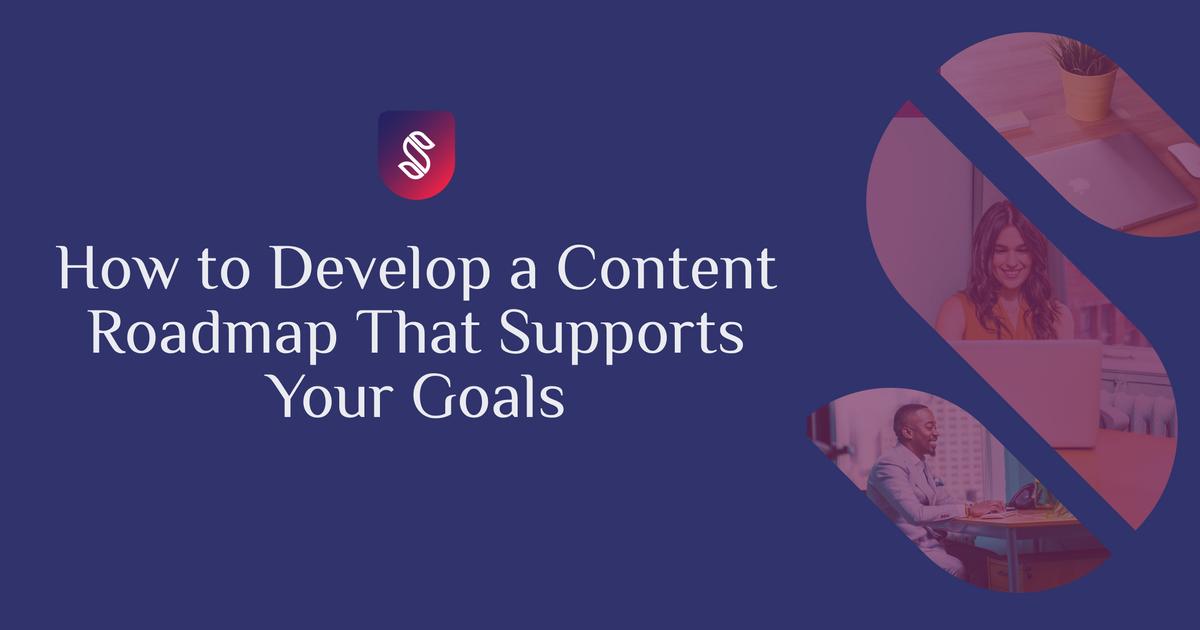 How to Develop a Content Roadmap That Supports Your Goals